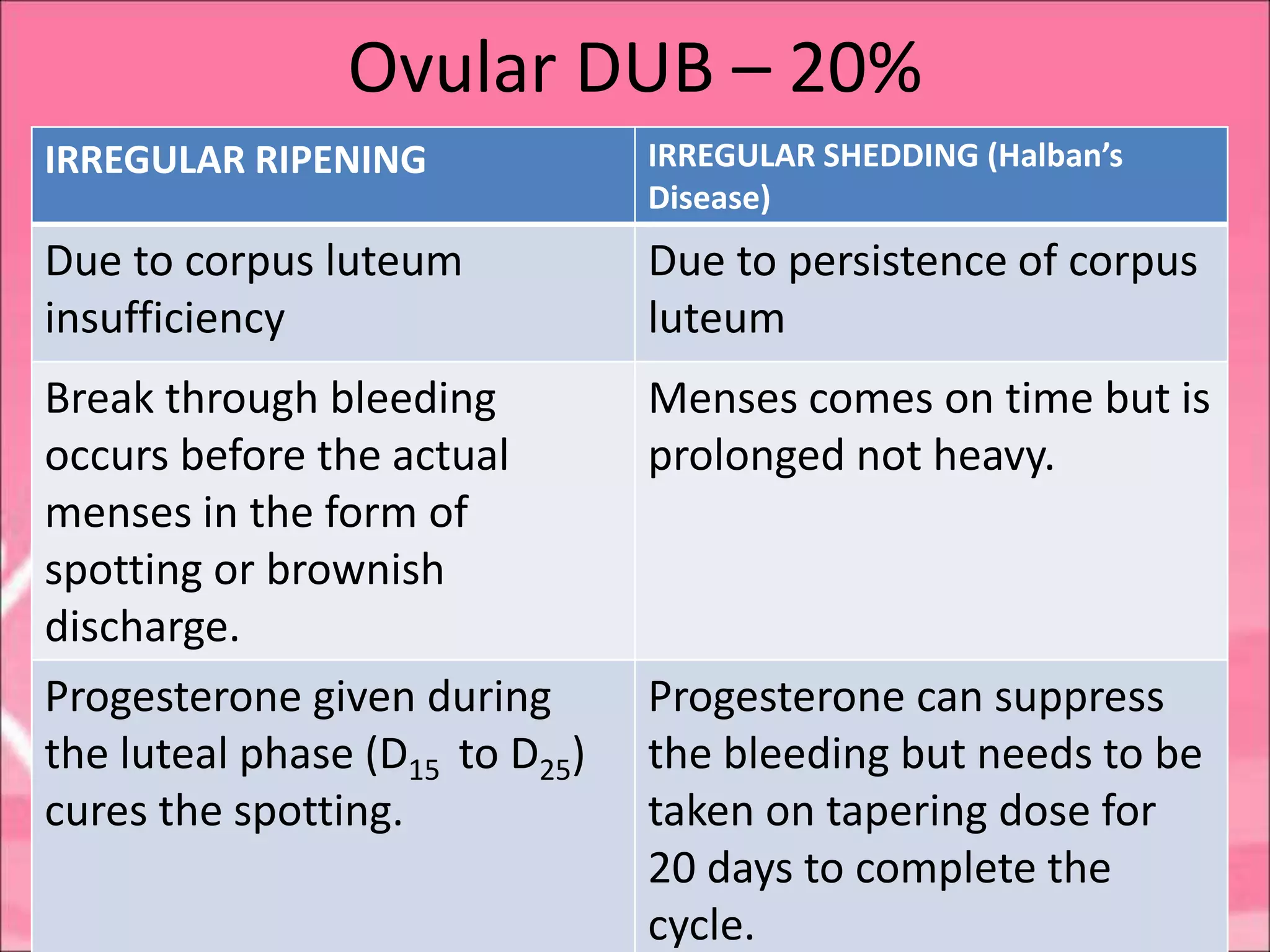 Ovular DUB – 20%

| IRREGULAR RIPENING | IRREGULAR SHEDDING (Halban's Disease) |
|---|---|
| Due to corpus luteum insufficiency | Due to persistence of corpus luteum |
| Break through bleeding occurs before the actual menses in the form of spotting or brownish discharge. | Menses comes on time but is prolonged not heavy. |
| Progesterone given during the luteal phase ($D_{15}$ to $D_{25}$) cures the spotting. | Progesterone can suppress the bleeding but needs to be taken on tapering dose for 20 days to complete the cycle. |